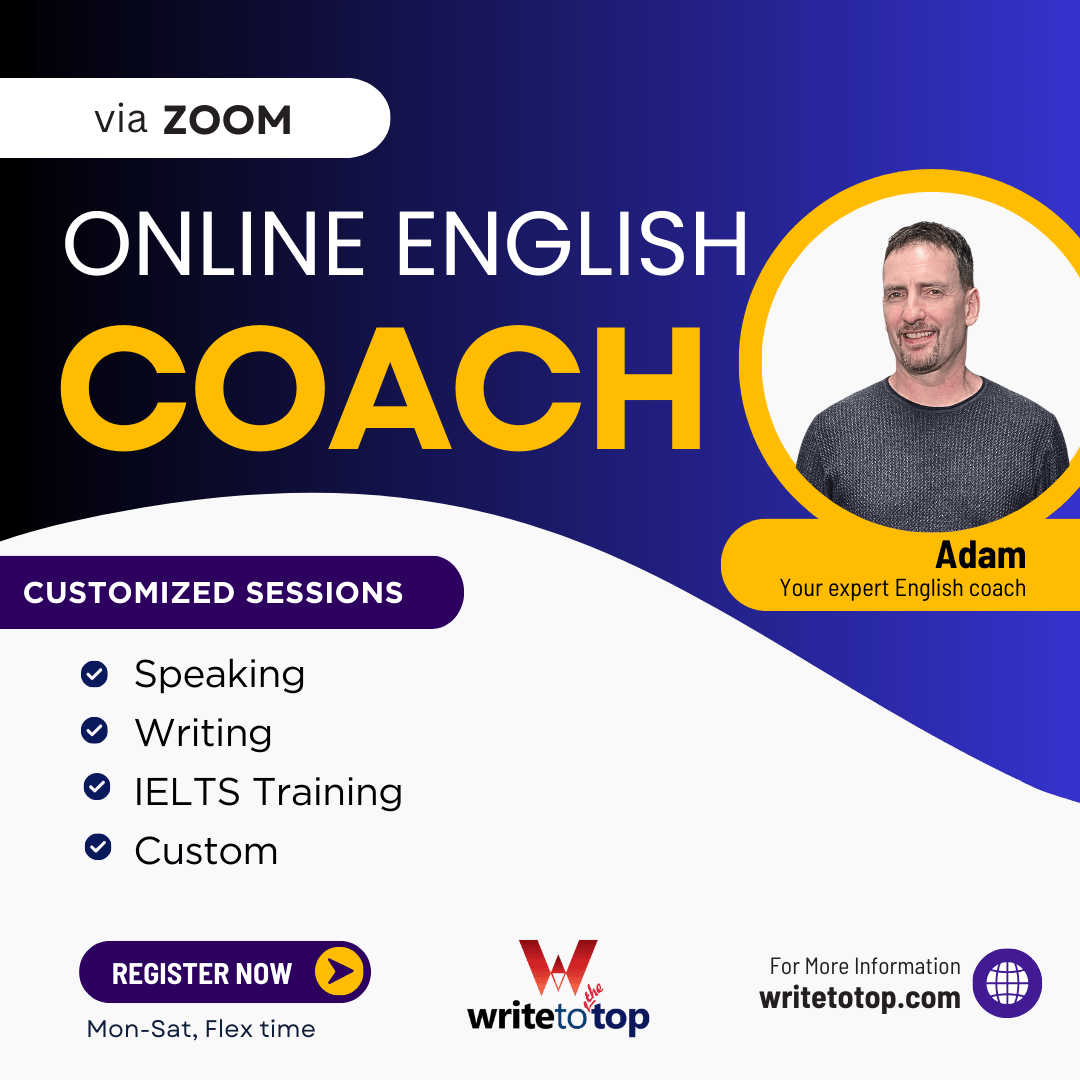 via ZOOM

ONLINE ENGLISH
COACH

Adam
Your expert English coach

CUSTOMIZED SESSIONS

Speaking
Writing
IELTS Training
Custom

REGISTER NOW

Mon-Sat, Flex time

W
write to the top

For More Information
writetotop.com